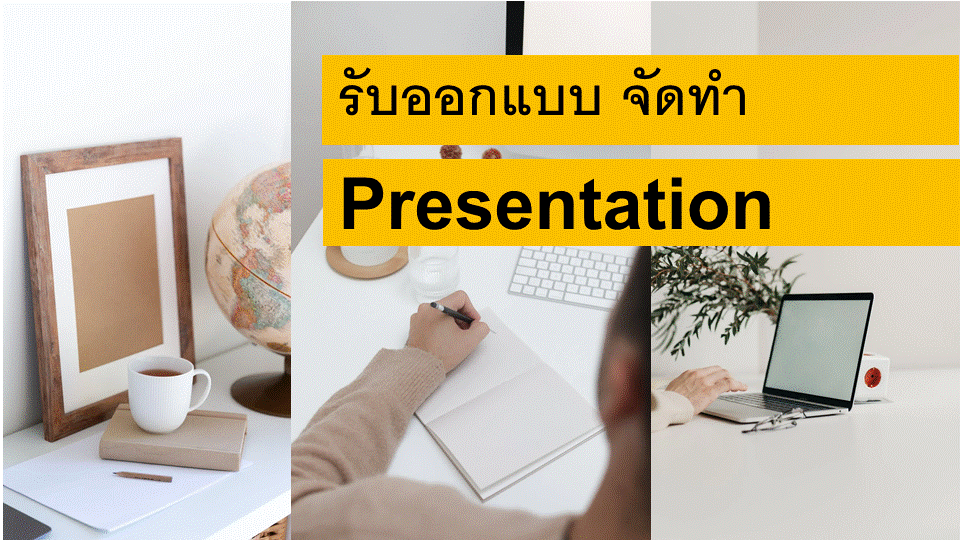 รับออกแบบ จัดทำ

Presentation